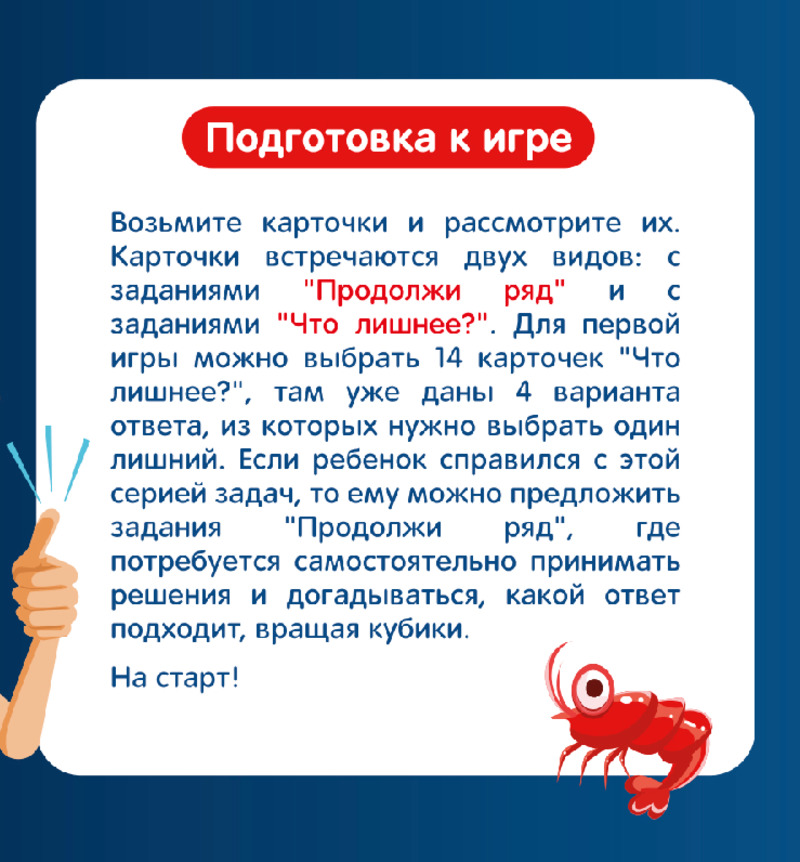 Подготовка к игре

Возьмите карточки и рассмотрите их. Карточки встречаются двух видов: с заданиями "Продолжи ряд" и с заданиями "Что лишнее?". Для первой игры можно выбрать 14 карточек "Что лишнее?", там уже даны 4 варианта ответа, из которых нужно выбрать один лишний. Если ребенок справился с этой серией задач, то ему можно предложить задания "Продолжи ряд", где потребуется самостоятельно принимать решения и догадываться, какой ответ подходит, вращая кубики.

На старт!